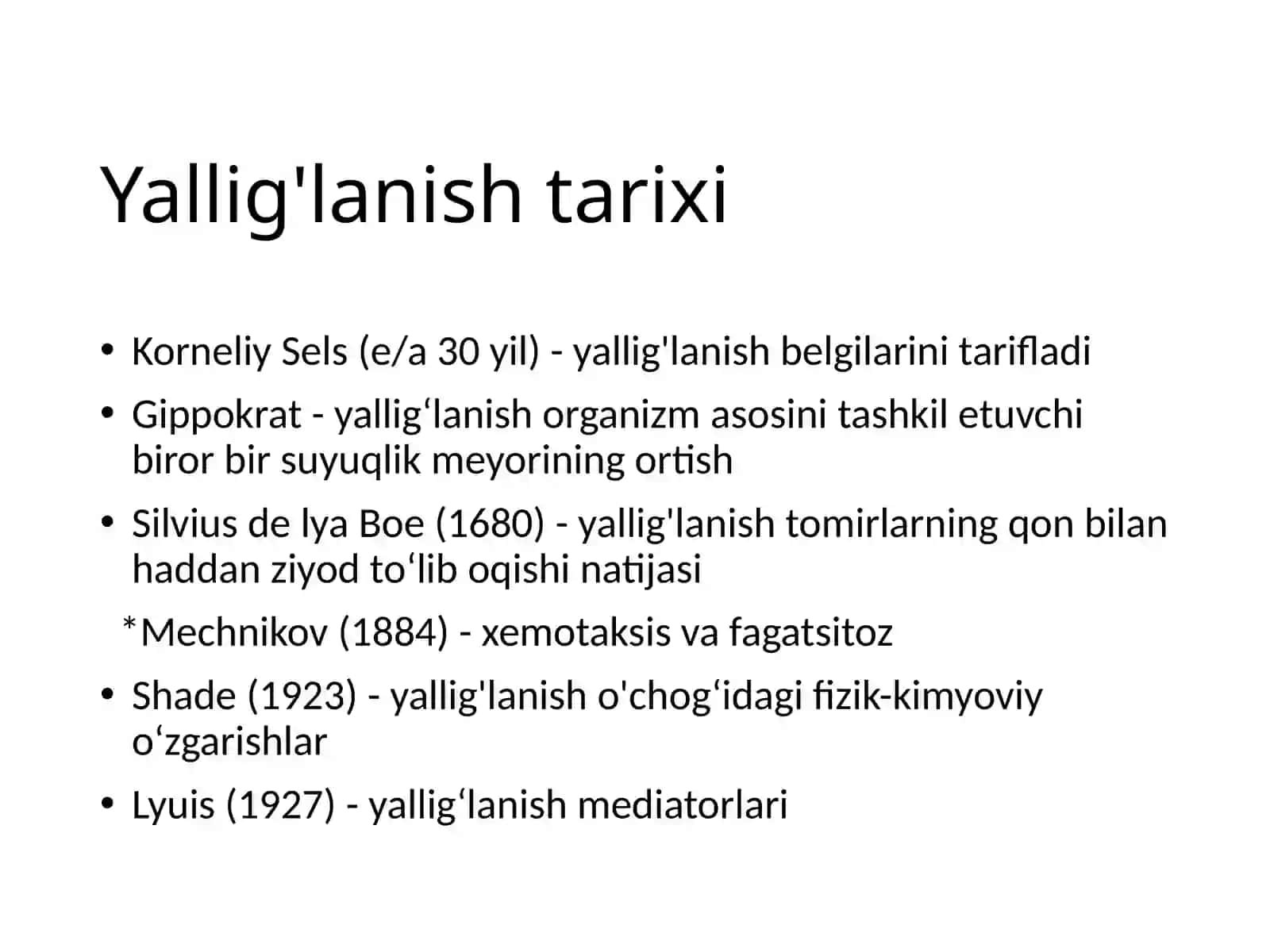 Yallig'lanish tarixi

• Korneliy Sels (e/a 30 yil) - yallig'lanish belgilarini tarifladi

• Gippokrat - yallig‘lanish organizm asosini tashkil etuvchi biror bir suyuqlik meyorining ortish

• Silvius de lya Boe (1680) - yallig'lanish tomirlarning qon bilan haddan ziyod to‘lib oqishi natijasi

*Mechnikov (1884) - xemotaksis va fagatsitoz

• Shade (1923) - yallig'lanish o'chog‘idagi fizik-kimyoviy o‘zgarishlar

• Lyuis (1927) - yallig‘lanish mediatorlari